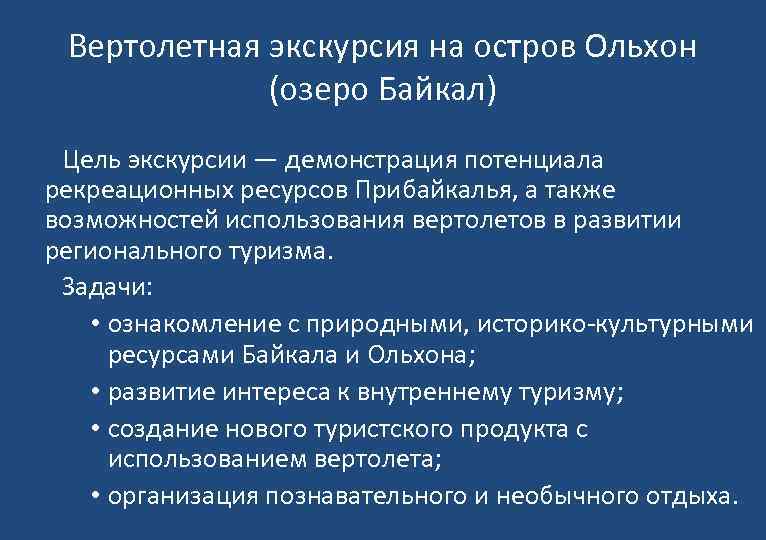 Вертолетная экскурсия на остров Ольхон (озеро Байкал)

Цель экскурсии — демонстрация потенциала рекреационных ресурсов Прибайкалья, а также возможностей использования вертолетов в развитии регионального туризма.

Задачи:

• ознакомление с природными, историко-культурными ресурсами Байкала и Ольхона;
• развитие интереса к внутреннему туризму;
• создание нового туристского продукта с использованием вертолета;
• организация познавательного и необычного отдыха.